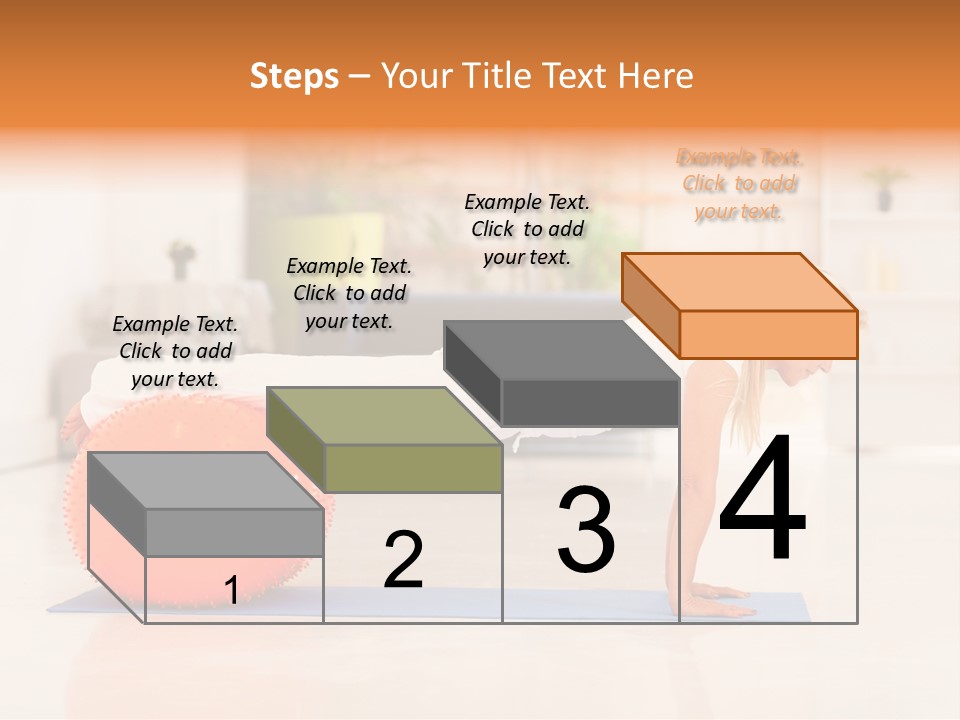 Steps – Your Title Text Here

Example Text. Click to add your text.

Example Text. Click to add your text.

Example Text. Click to add your text.

Example Text. Click to add your text.

1

2

3

4